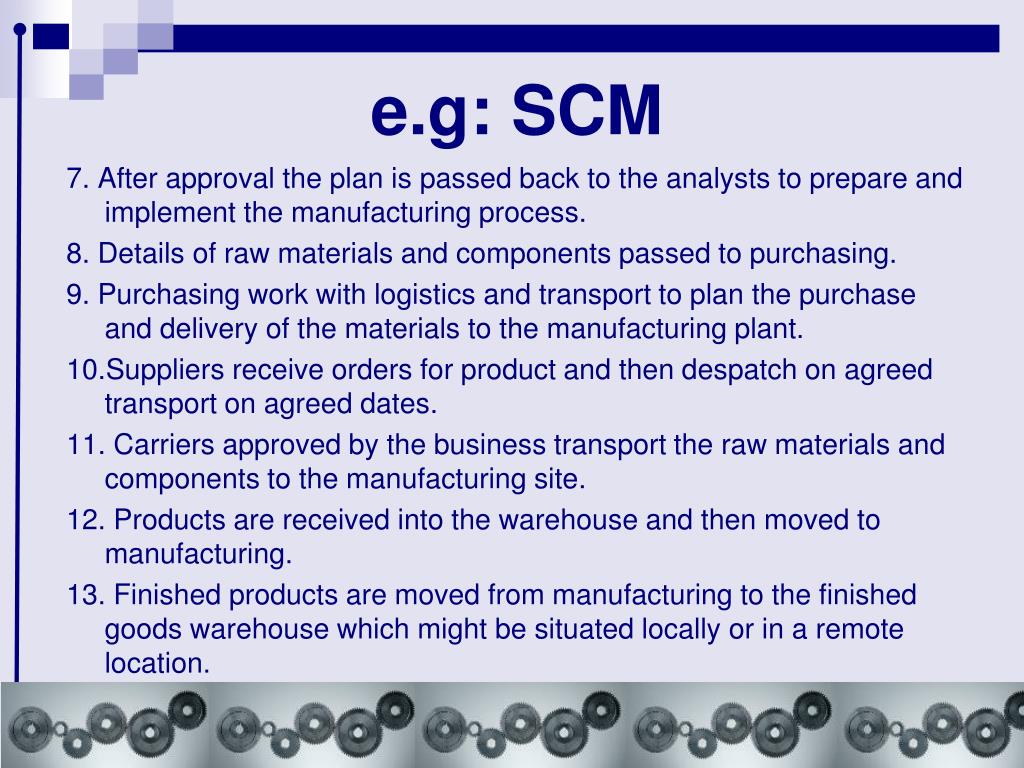 e.g: SCM

7. After approval the plan is passed back to the analysts to prepare and implement the manufacturing process.

8. Details of raw materials and components passed to purchasing.

9. Purchasing work with logistics and transport to plan the purchase and delivery of the materials to the manufacturing plant.

10.Suppliers receive orders for product and then despatch on agreed transport on agreed dates.

11. Carriers approved by the business transport the raw materials and components to the manufacturing site.

12. Products are received into the warehouse and then moved to manufacturing.

13. Finished products are moved from manufacturing to the finished goods warehouse which might be situated locally or in a remote location.